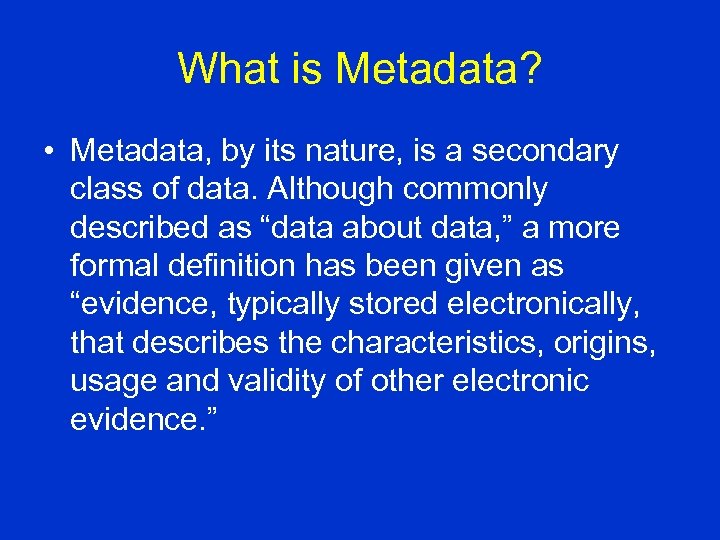 What is Metadata?

• Metadata, by its nature, is a secondary class of data. Although commonly described as “data about data,” a more formal definition has been given as “evidence, typically stored electronically, that describes the characteristics, origins, usage and validity of other electronic evidence.”